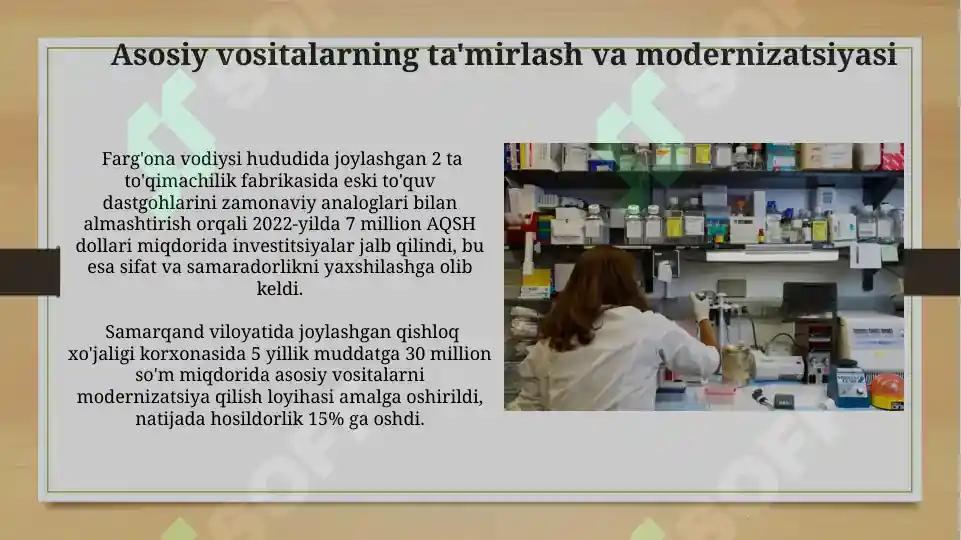 Asosiy vositalarning ta'mirlash va modernizatsiyasi

Farg'ona vodiysi hududida joylashgan 2 ta to'qimachilik fabrikasida eski to'quv dastgohlarini zamonaviy analoglari bilan almashtirish orqali 2022-yilda 7 million AQSH dollari miqdorida investitsiyalar jalb qilindi, bu esa sifat va samaradorlikni yaxshilashga olib keldi.

Samarqand viloyatida joylashgan qishloq xo'jaligi korxonasida 5 yillik muddatga 30 million so'm miqdorida asosiy vositalarni modernizatsiya qilish loyihasi amalga oshirildi, natijada hosildorlik 15% ga oshdi.